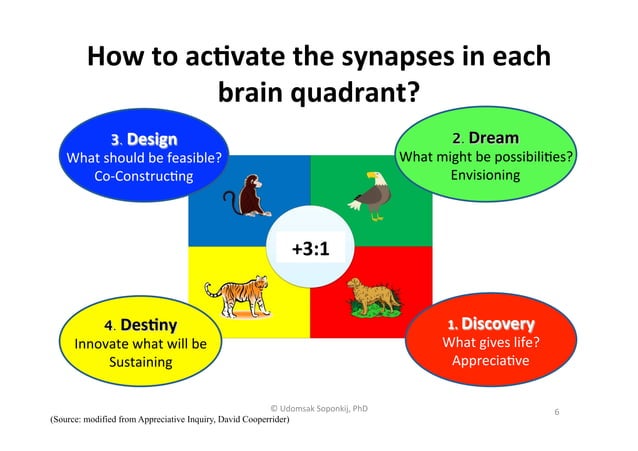 How to activate the synapses in each brain quadrant?

3. Design
What should be feasible?
Co-Constructing

2. Dream
What might be possibilities?
Envisioning

+3:1

4. Destiny
Innovate what will be
Sustaining

1. Discovery
What gives life?
Appreciative

© Udomsak Soponkij, PhD

6

(Source: modified from Appreciative Inquiry, David Cooperrider)